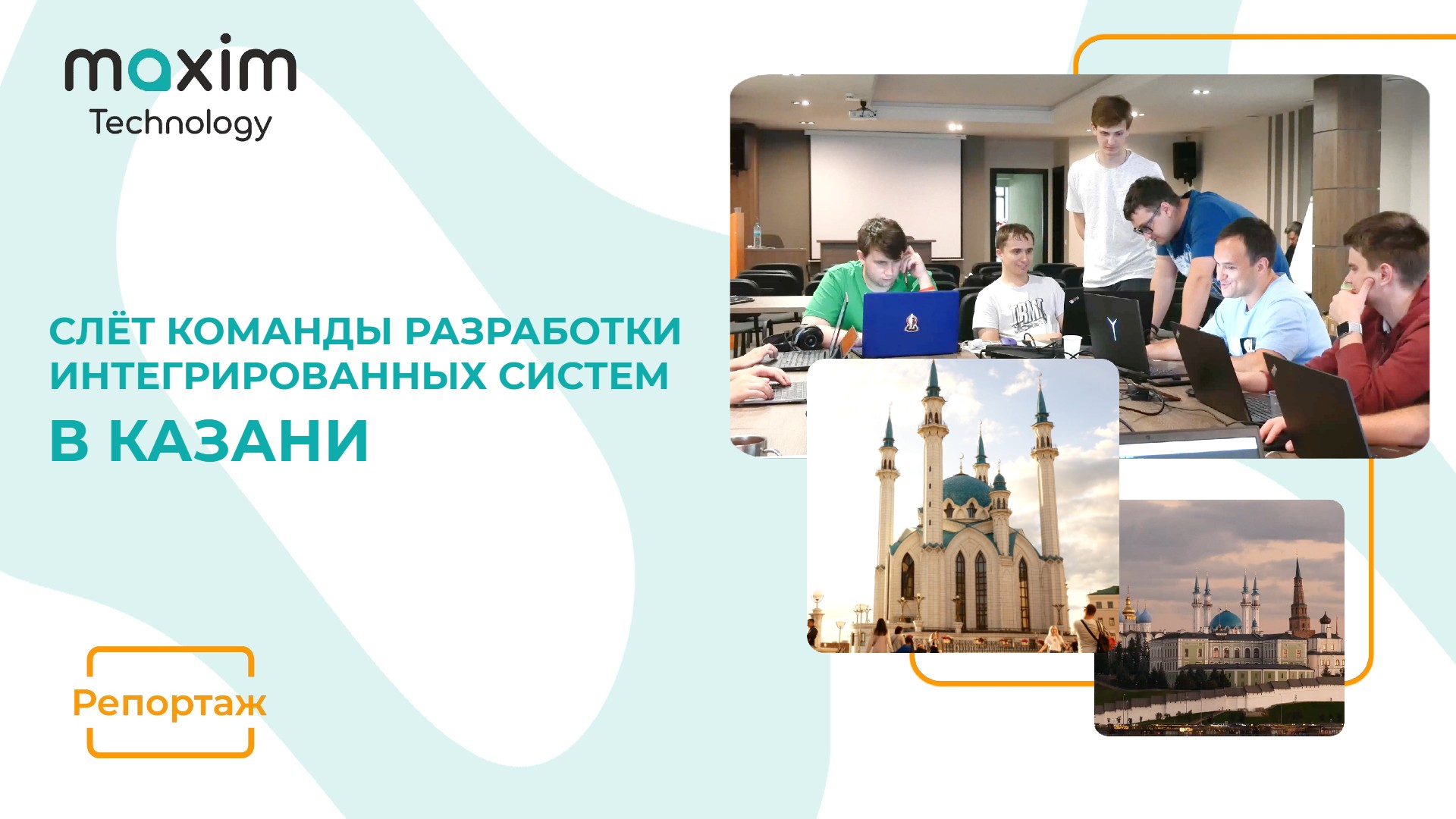 maxim
Technology

СЛЁТ КОМАНДЫ РАЗРАБОТКИ ИНТЕГРИРОВАННЫХ СИСТЕМ

В КАЗАНИ

Репортаж